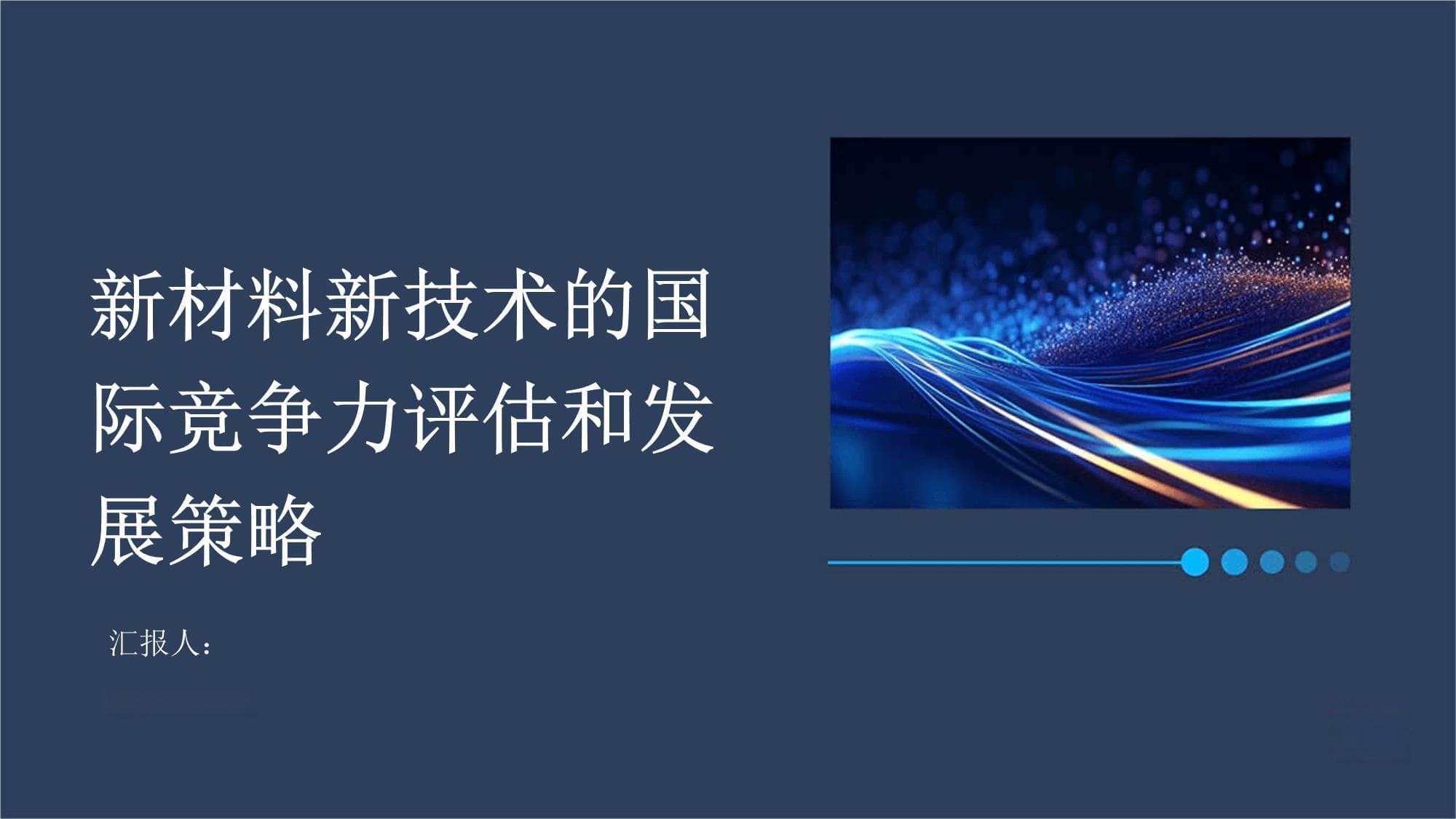 新材料新技术的国际竞争力评估和发展策略

汇报人：